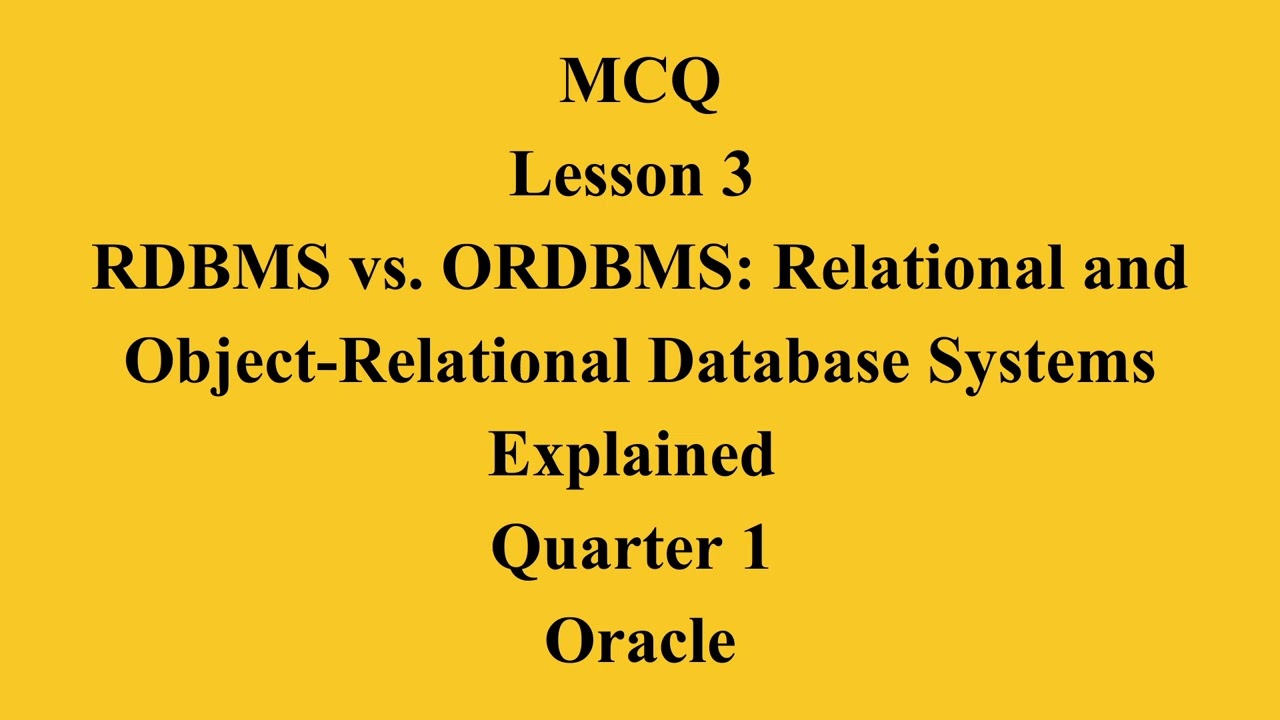 MCQ
Lesson 3
RDBMS vs. ORDBMS: Relational and Object-Relational Database Systems Explained
Quarter 1
Oracle